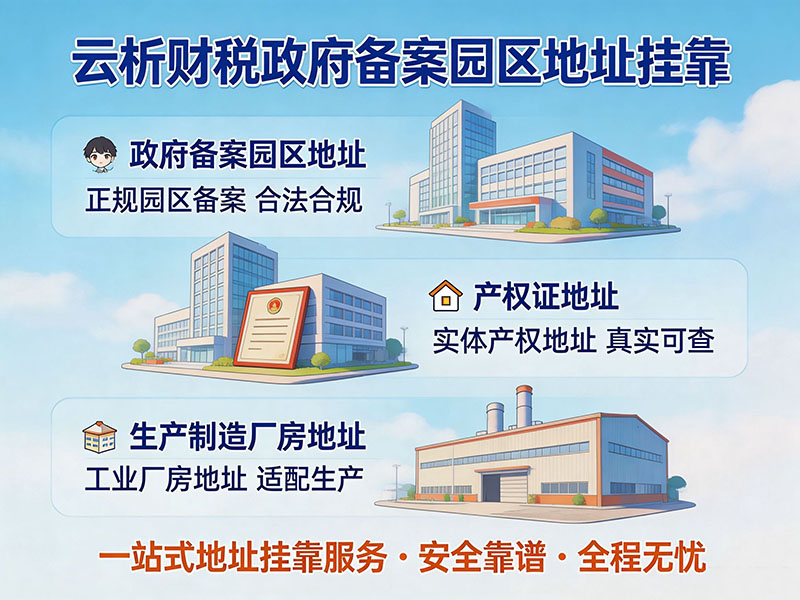 云析财税政府备案园区地址挂靠

政府备案园区地址
正规园区备案 合法合规

产权证地址
实体产权地址 真实可查

生产制造厂房地址
工业厂房地址 适配生产

一站式地址挂靠服务 · 安全靠谱 · 全程无忧